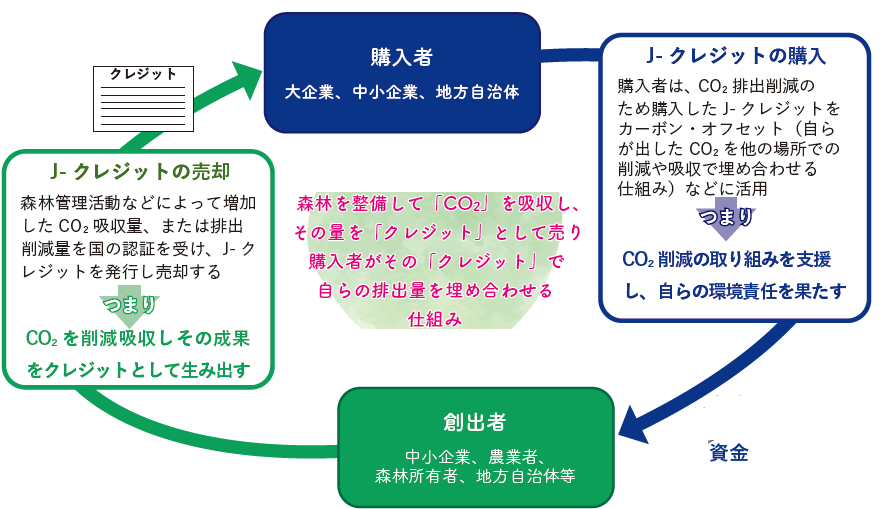 クレジット

購入者
大企業、中小企業、地方自治体

J- クレジットの購入
購入者は、$CO_2$ 排出削減のため購入した J- クレジットをカーボン・オフセット（自らが出した $CO_2$ を他の場所での削減や吸収で埋め合わせる仕組み）などに活用
つまり
$CO_2$ 削減の取り組みを支援し、自らの環境責任を果たす

J- クレジットの売却
森林管理活動などによって増加した $CO_2$ 吸収量、または排出削減量を国の認証を受け、J- クレジットを発行し売却する
つまり
$CO_2$ を削減吸収しその成果をクレジットとして生み出す

森林を整備して「$CO_2$」を吸収し、その量を「クレジット」として売り購入者がその「クレジット」で自らの排出量を埋め合わせる仕組み

創出者
中小企業、農業者、森林所有者、地方自治体等

資金